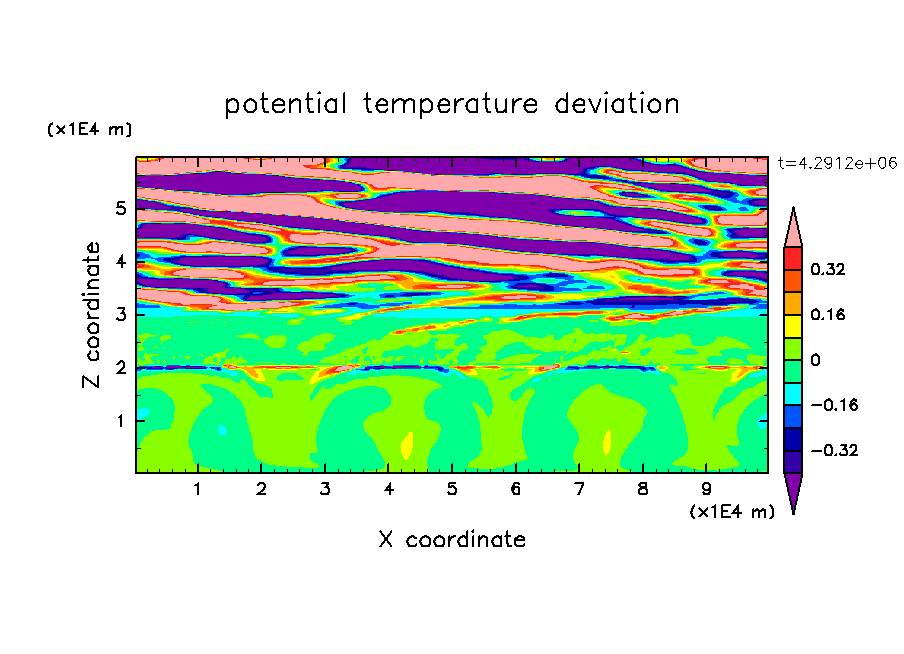 potential temperature deviation

(x1E4 m)

t=4.2912e+06

Z coordinate

5
4
3
2
1

0.32
0.16
0
−0.16
−0.32

1 2 3 4 5 6 7 8 9

(x1E4 m)

X coordinate